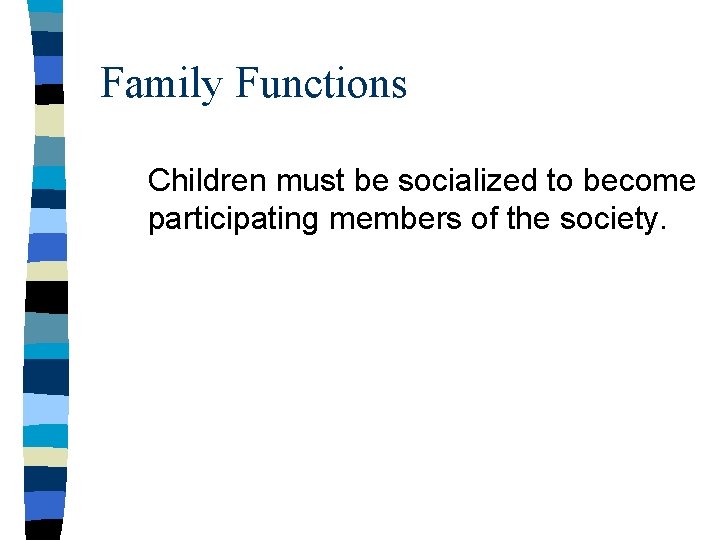 Family Functions

Children must be socialized to become participating members of the society.